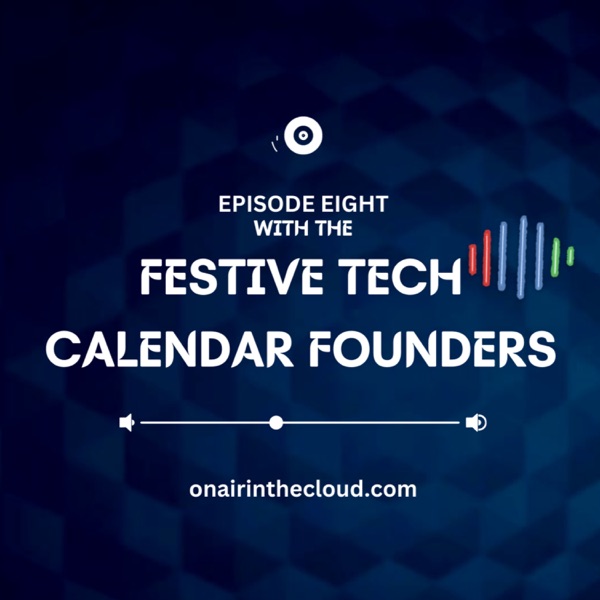 EPISODE EIGHT
WITH THE

FESTIVE TECH
CALENDAR FOUNDERS

onairinthecloud.com